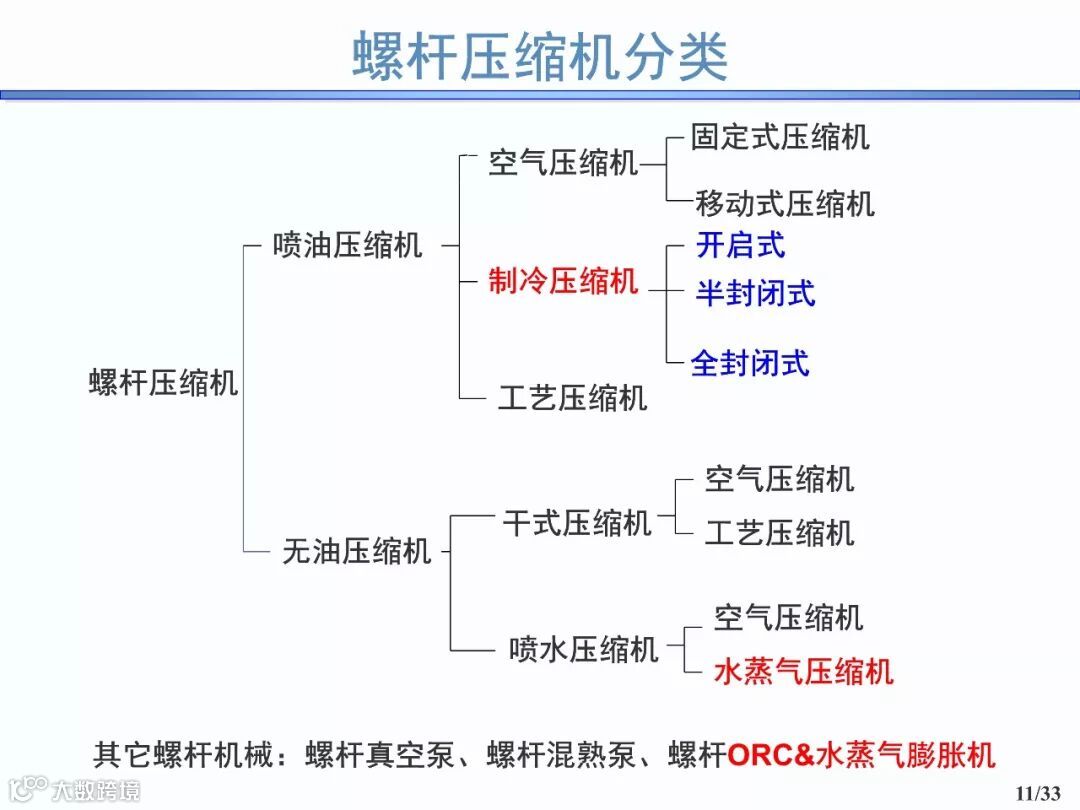 螺杆压缩机分类

螺杆压缩机

喷油压缩机

空气压缩机

固定式压缩机

移动式压缩机

制冷压缩机

开启式

半封闭式

全封闭式

工艺压缩机

无油压缩机

干式压缩机

空气压缩机

工艺压缩机

喷水压缩机

空气压缩机

水蒸气压缩机

其它螺杆机械：螺杆真空泵、螺杆混熟泵、螺杆ORC&水蒸气膨胀机

大数跨境

11/33